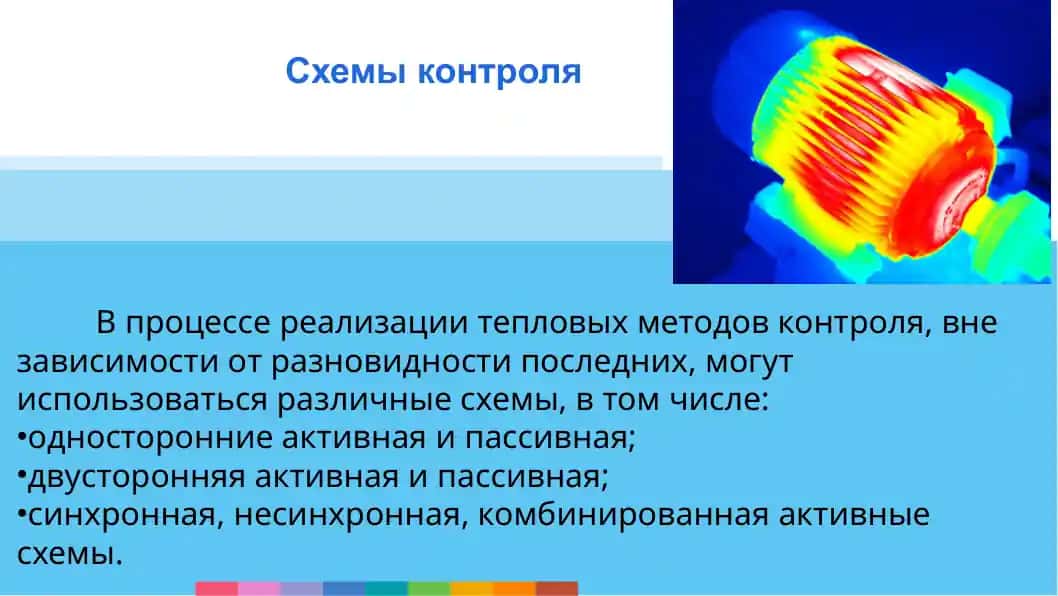 Схемы контроля

В процессе реализации тепловых методов контроля, вне зависимости от разновидности последних, могут использоваться различные схемы, в том числе:
•односторонние активная и пассивная;
•двусторонняя активная и пассивная;
•синхронная, несинхронная, комбинированная активные схемы.